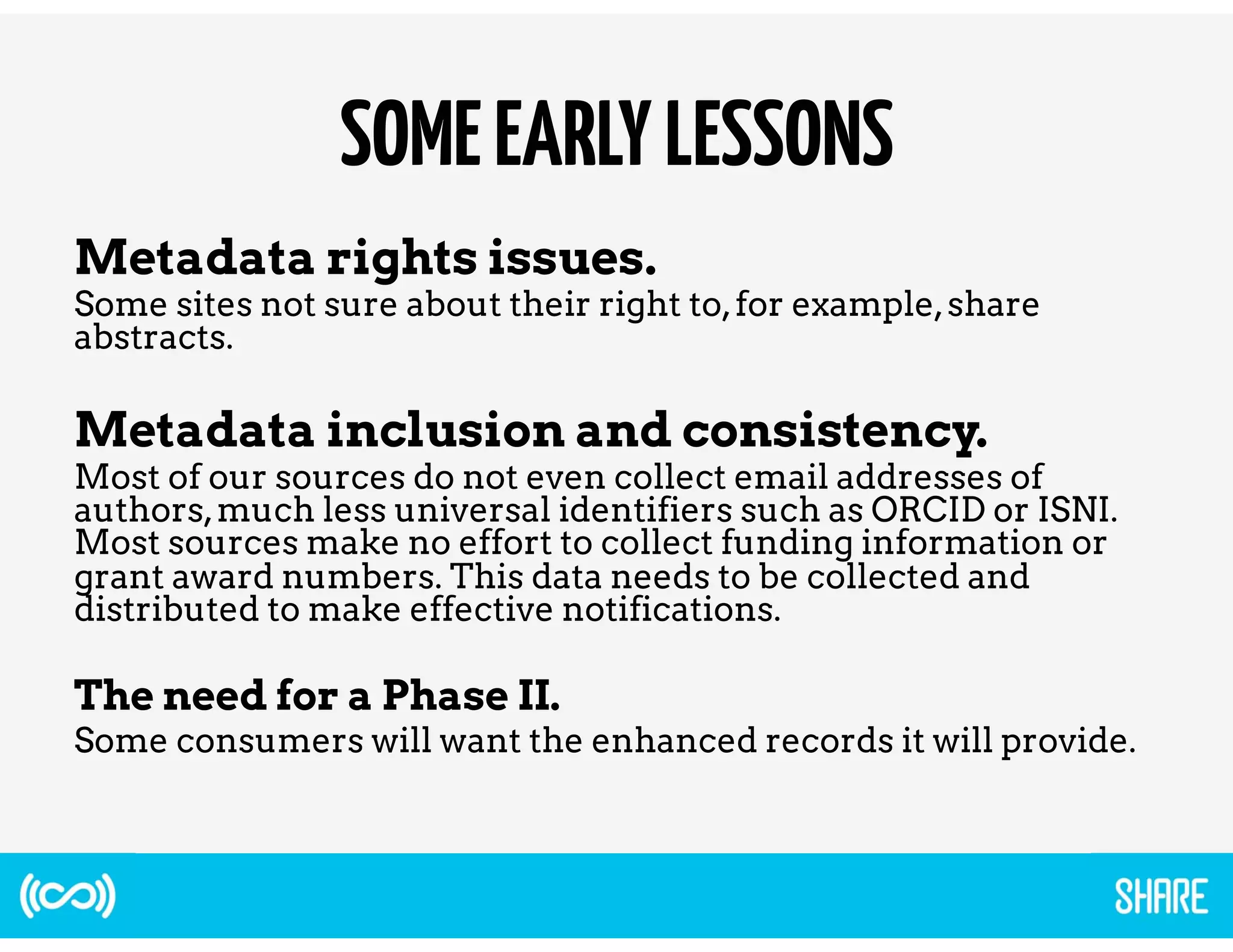 SOME EARLY LESSONS

Metadata rights issues.
Some sites not sure about their right to, for example, share abstracts.

Metadata inclusion and consistency.
Most of our sources do not even collect email addresses of authors, much less universal identifiers such as ORCID or ISNI. Most sources make no effort to collect funding information or grant award numbers. This data needs to be collected and distributed to make effective notifications.

The need for a Phase II.
Some consumers will want the enhanced records it will provide.

SHARE